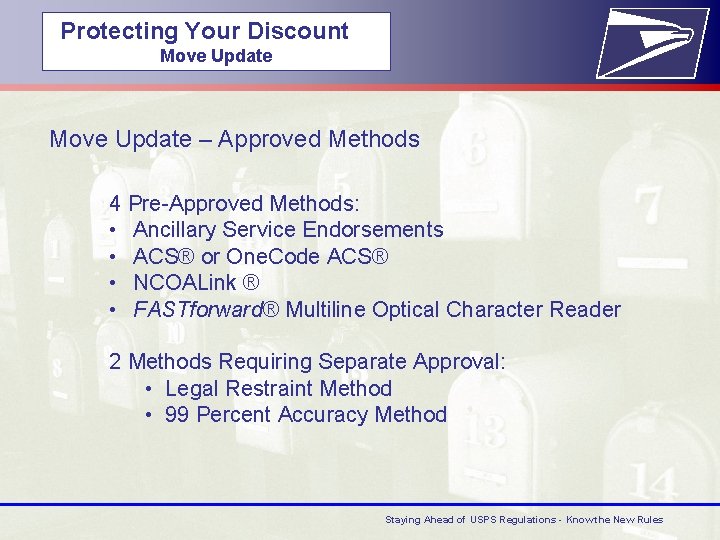 Protecting Your Discount
Move Update

Move Update – Approved Methods

4 Pre-Approved Methods:
• Ancillary Service Endorsements
• ACS® or OneCode ACS®
• NCOALink ®
• FASTforward® Multiline Optical Character Reader

2 Methods Requiring Separate Approval:
• Legal Restraint Method
• 99 Percent Accuracy Method

Staying Ahead of USPS Regulations - Know the New Rules